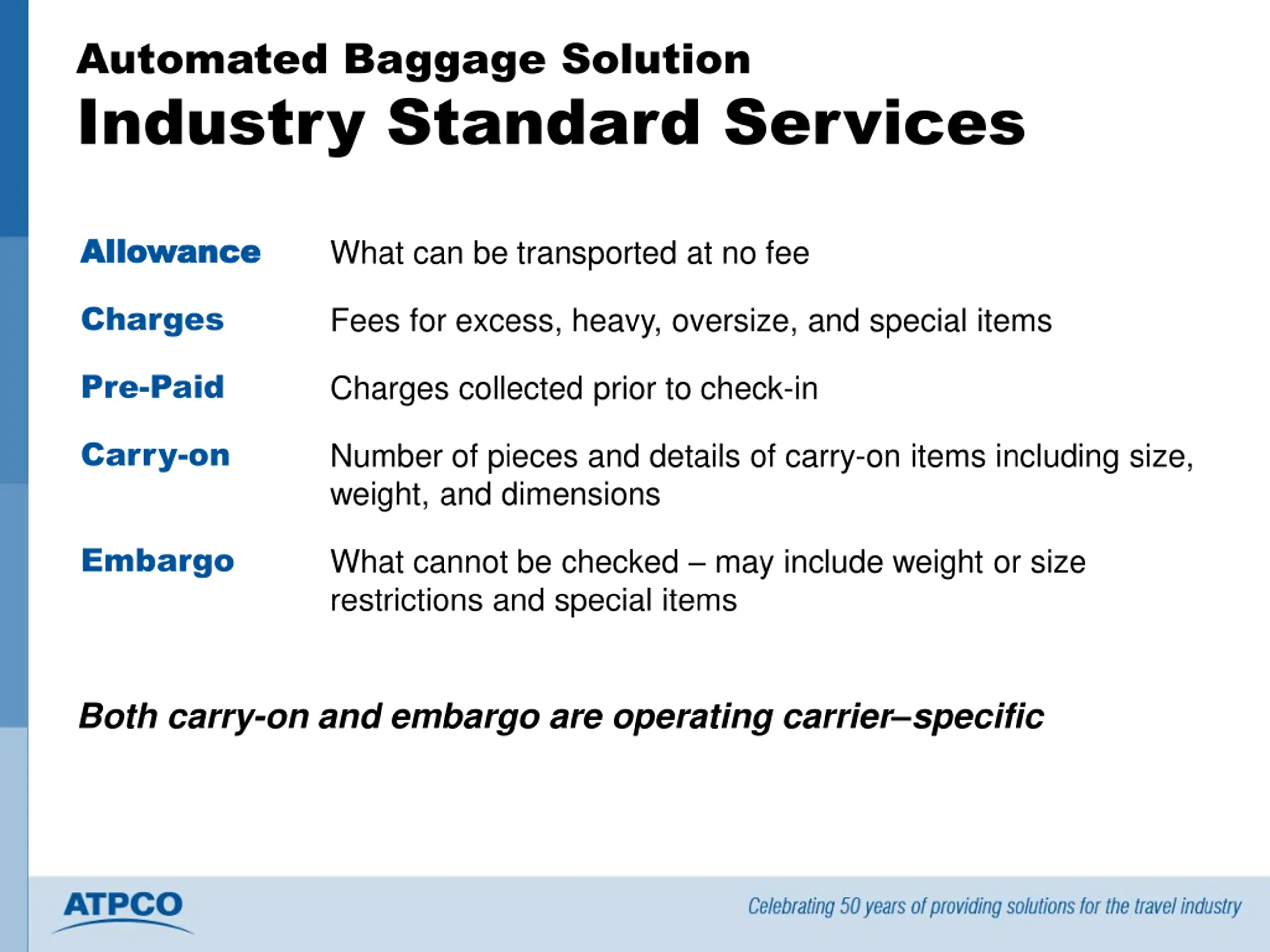 Automated Baggage Solution
Industry Standard Services

Allowance What can be transported at no fee

Charges Fees for excess, heavy, oversize, and special items

Pre-Paid Charges collected prior to check-in

Carry-on Number of pieces and details of carry-on items including size, weight, and dimensions

Embargo What cannot be checked – may include weight or size restrictions and special items

Both carry-on and embargo are operating carrier–specific

ATPCO

Celebrating 50 years of providing solutions for the travel industry